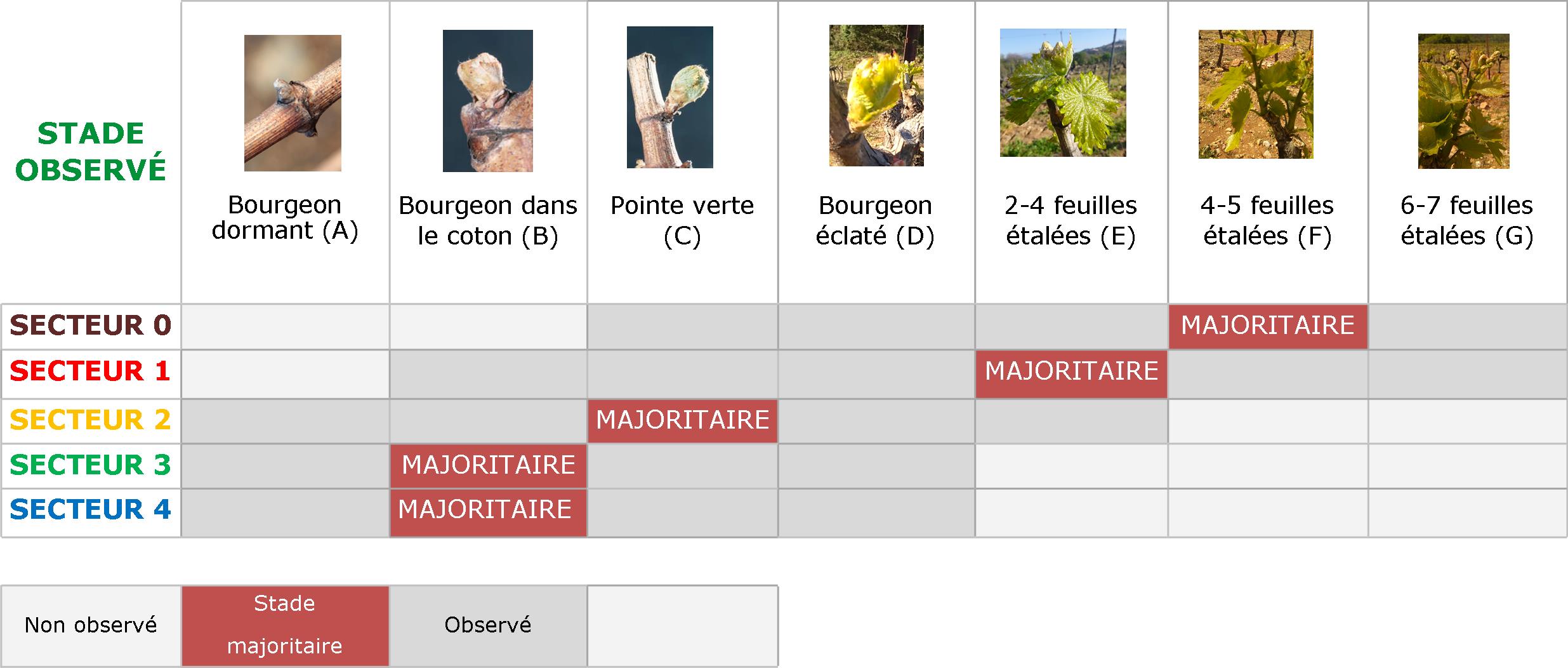 | STADE OBSERVÉ | Bourgeon dormant (A) | Bourgeon dans le coton (B) | Pointe verte (C) | Bourgeon éclaté (D) | 2-4 feuilles étalées (E) | 4-5 feuilles étalées (F) | 6-7 feuilles étalées (G) |
|---|---|---|---|---|---|---|---|
| SECTEUR 0 | | | | | | MAJORITAIRE | |
| SECTEUR 1 | | | | | MAJORITAIRE | | |
| SECTEUR 2 | | | MAJORITAIRE | | | | |
| SECTEUR 3 | | MAJORITAIRE | | | | | |
| SECTEUR 4 | | MAJORITAIRE | | | | | |

| Non observé | Stade majoritaire | Observé | |
|---|---|---|---|